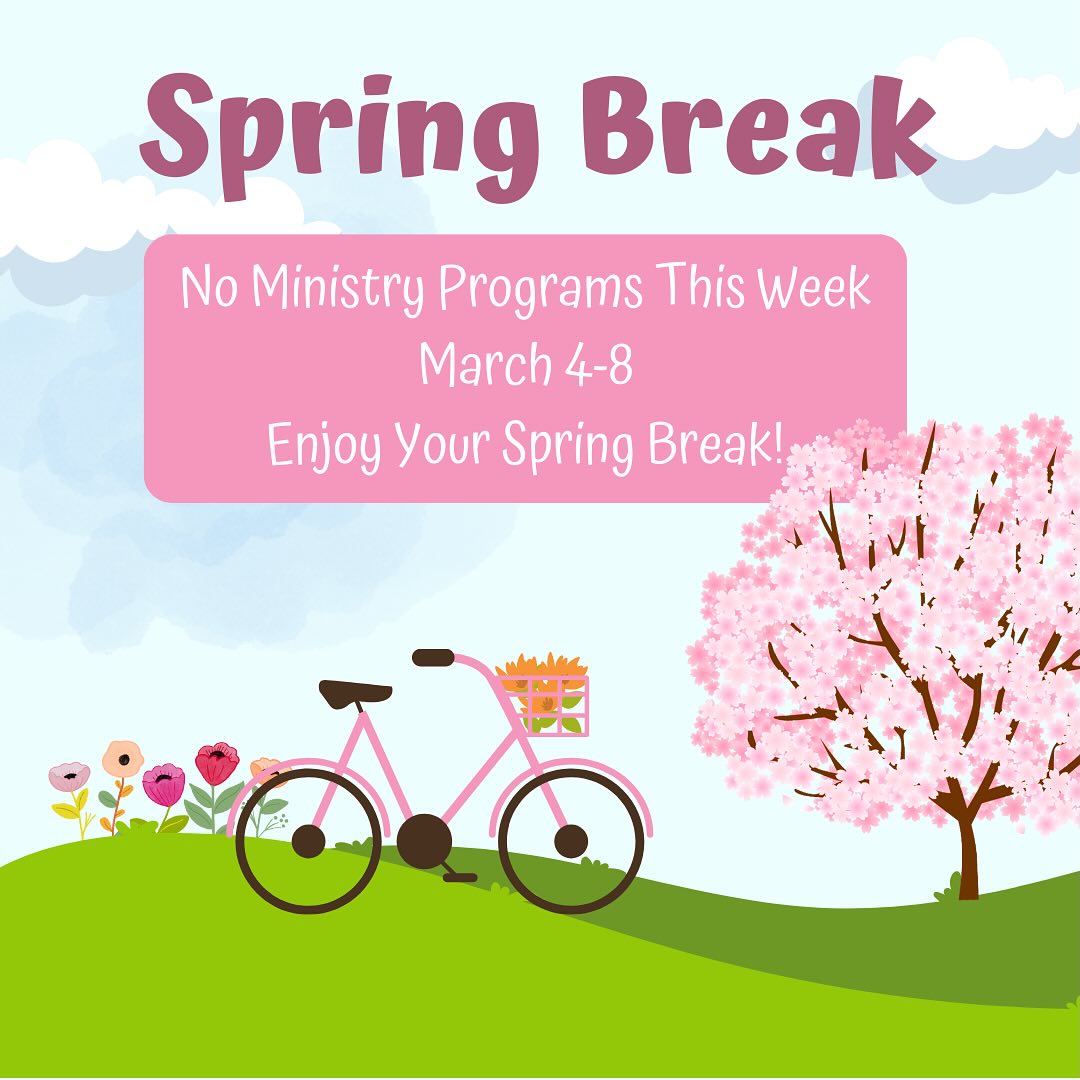 Spring Break

No Ministry Programs This Week
March 4-8
Enjoy Your Spring Break!